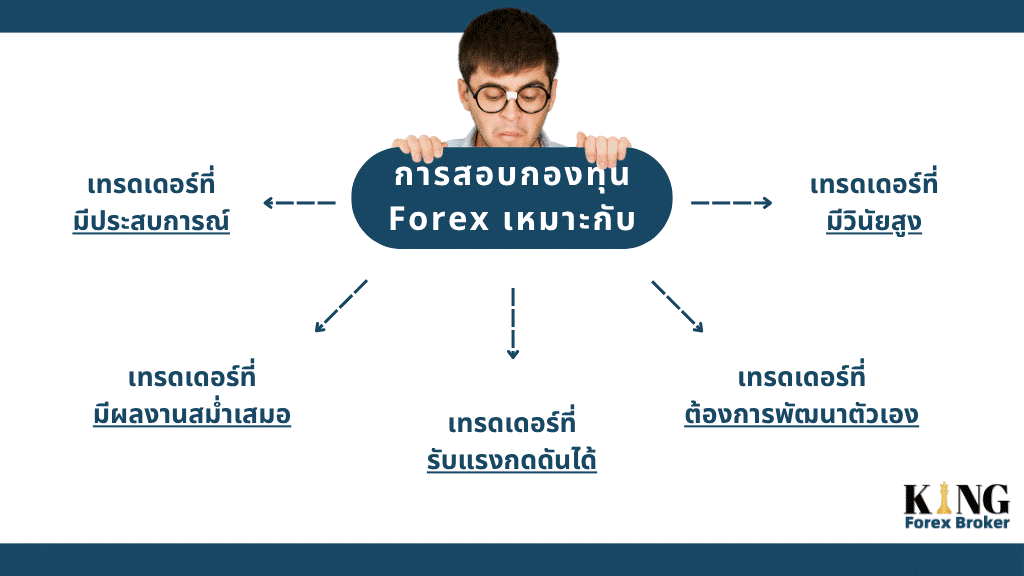 การสอบกองทุน Forex เหมาะกับ

เทรดเดอร์ที่
มีประสบการณ์

เทรดเดอร์ที่
มีวินัยสูง

เทรดเดอร์ที่
มีผลงานสม่ำเสมอ

เทรดเดอร์ที่
รับแรงกดดันได้

เทรดเดอร์ที่
ต้องการพัฒนาตัวเอง

KING
Forex Broker